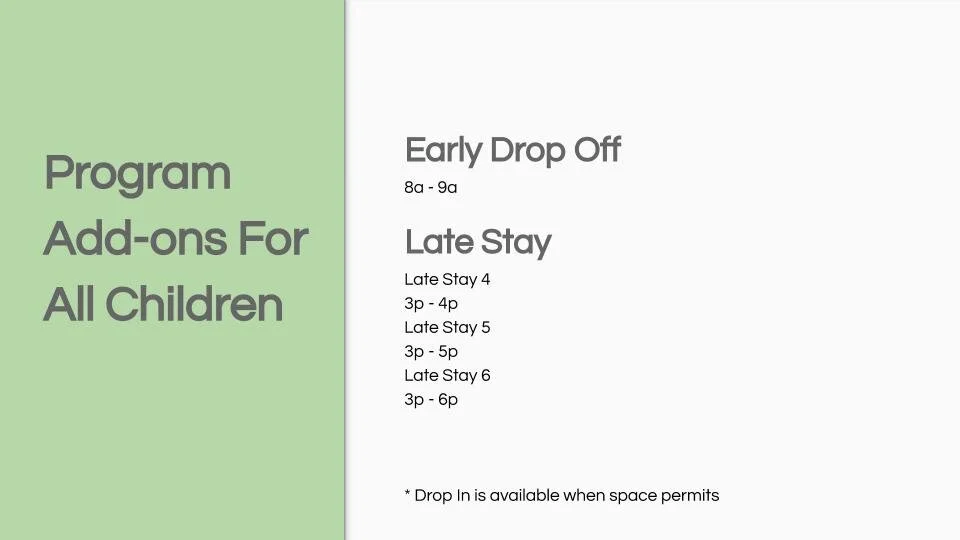 Program Add-ons For All Children

Early Drop Off

8a - 9a

Late Stay

Late Stay 4
3p - 4p
Late Stay 5
3p - 5p
Late Stay 6
3p - 6p

* Drop In is available when space permits